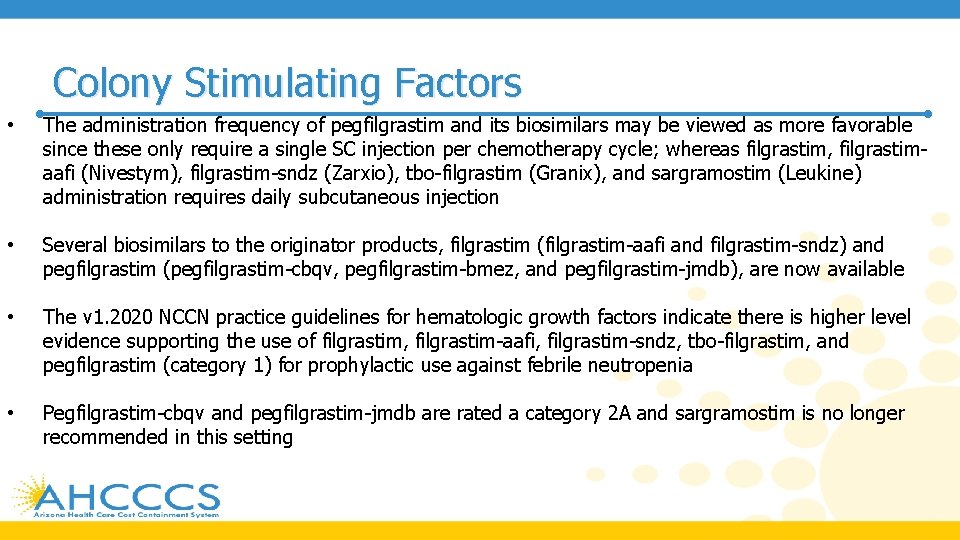 Colony Stimulating Factors

• The administration frequency of pegfilgrastim and its biosimilars may be viewed as more favorable since these only require a single SC injection per chemotherapy cycle; whereas filgrastim, filgrastim-aafi (Nivestym), filgrastim-sndz (Zarxio), tbo-filgrastim (Granix), and sargramostim (Leukine) administration requires daily subcutaneous injection

• Several biosimilars to the originator products, filgrastim (filgrastim-aafi and filgrastim-sndz) and pegfilgrastim (pegfilgrastim-cbqv, pegfilgrastim-bmez, and pegfilgrastim-jmdb), are now available

• The v1.2020 NCCN practice guidelines for hematologic growth factors indicate there is higher level evidence supporting the use of filgrastim, filgrastim-aafi, filgrastim-sndz, tbo-filgrastim, and pegfilgrastim (category 1) for prophylactic use against febrile neutropenia

• Pegfilgrastim-cbqv and pegfilgrastim-jmdb are rated a category 2A and sargramostim is no longer recommended in this setting

AHCCCS
Arizona Health Care Cost Containment System